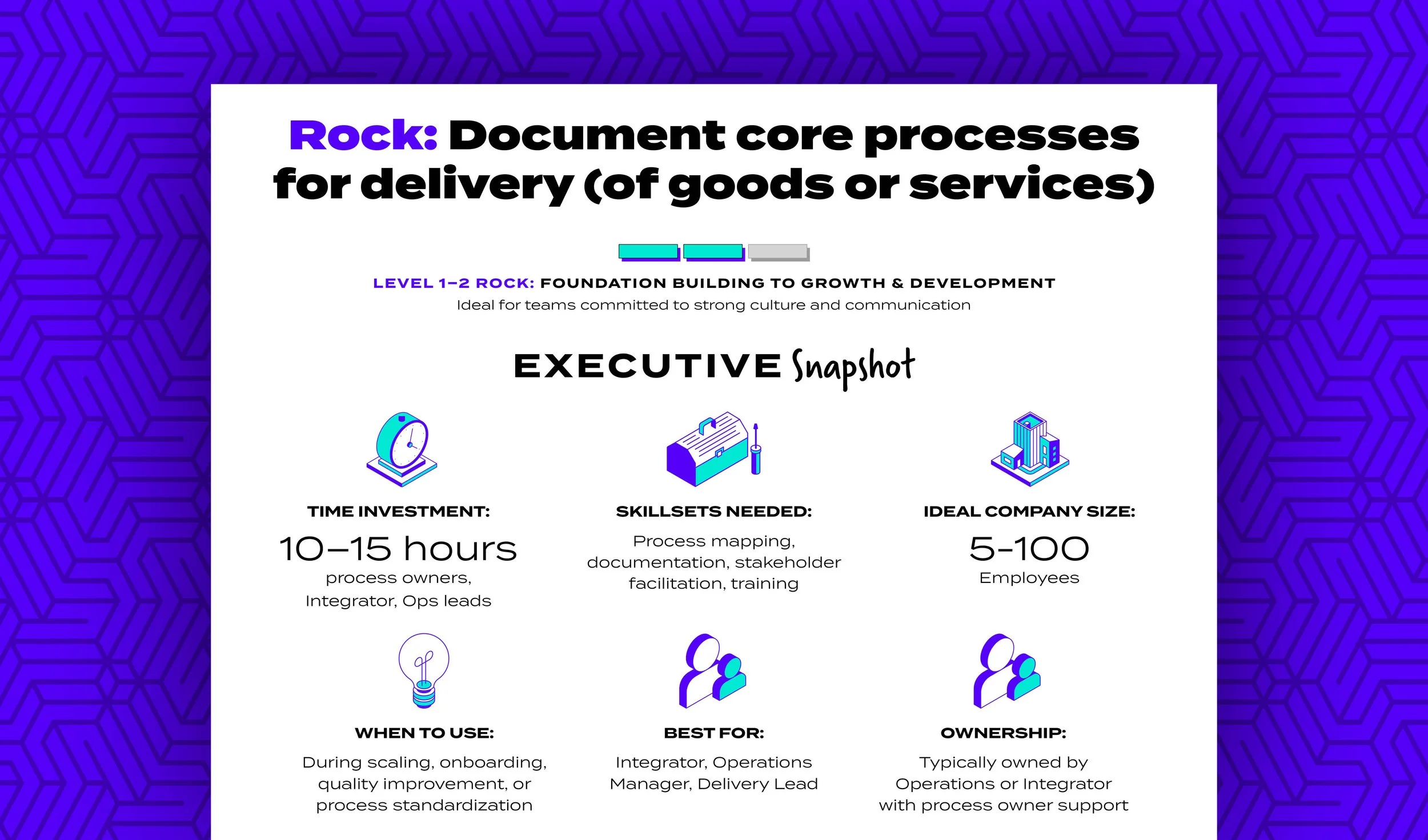 Rock: Document core processes for delivery (of goods or services)

LEVEL 1–2 ROCK: FOUNDATION BUILDING TO GROWTH & DEVELOPMENT
Ideal for teams committed to strong culture and communication

EXECUTIVE Snapshot

TIME INVESTMENT:
10–15 hours
process owners, Integrator, Ops leads

SKILLSETS NEEDED:
Process mapping, documentation, stakeholder facilitation, training

IDEAL COMPANY SIZE:
5-100
Employees

WHEN TO USE:
During scaling, onboarding, quality improvement, or process standardization

BEST FOR:
Integrator, Operations Manager, Delivery Lead

OWNERSHIP:
Typically owned by Operations or Integrator with process owner support